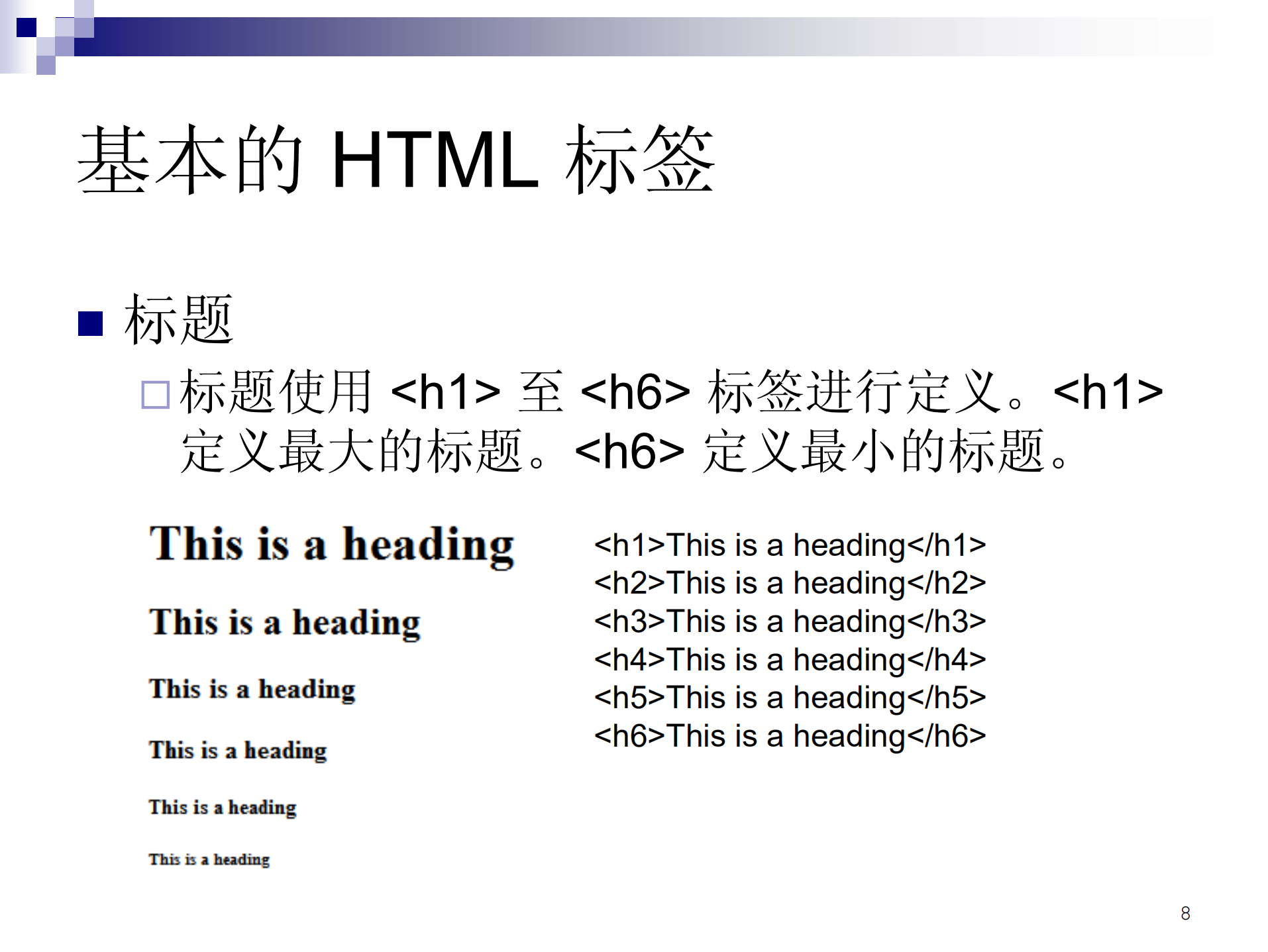 基本的 HTML 标签

标题

标题使用 <h1> 至 <h6> 标签进行定义。<h1> 定义最大的标题。<h6> 定义最小的标题。

This is a heading

This is a heading

This is a heading

This is a heading

This is a heading

This is a heading

<h1>This is a heading</h1>
<h2>This is a heading</h2>
<h3>This is a heading</h3>
<h4>This is a heading</h4>
<h5>This is a heading</h5>
<h6>This is a heading</h6>

8